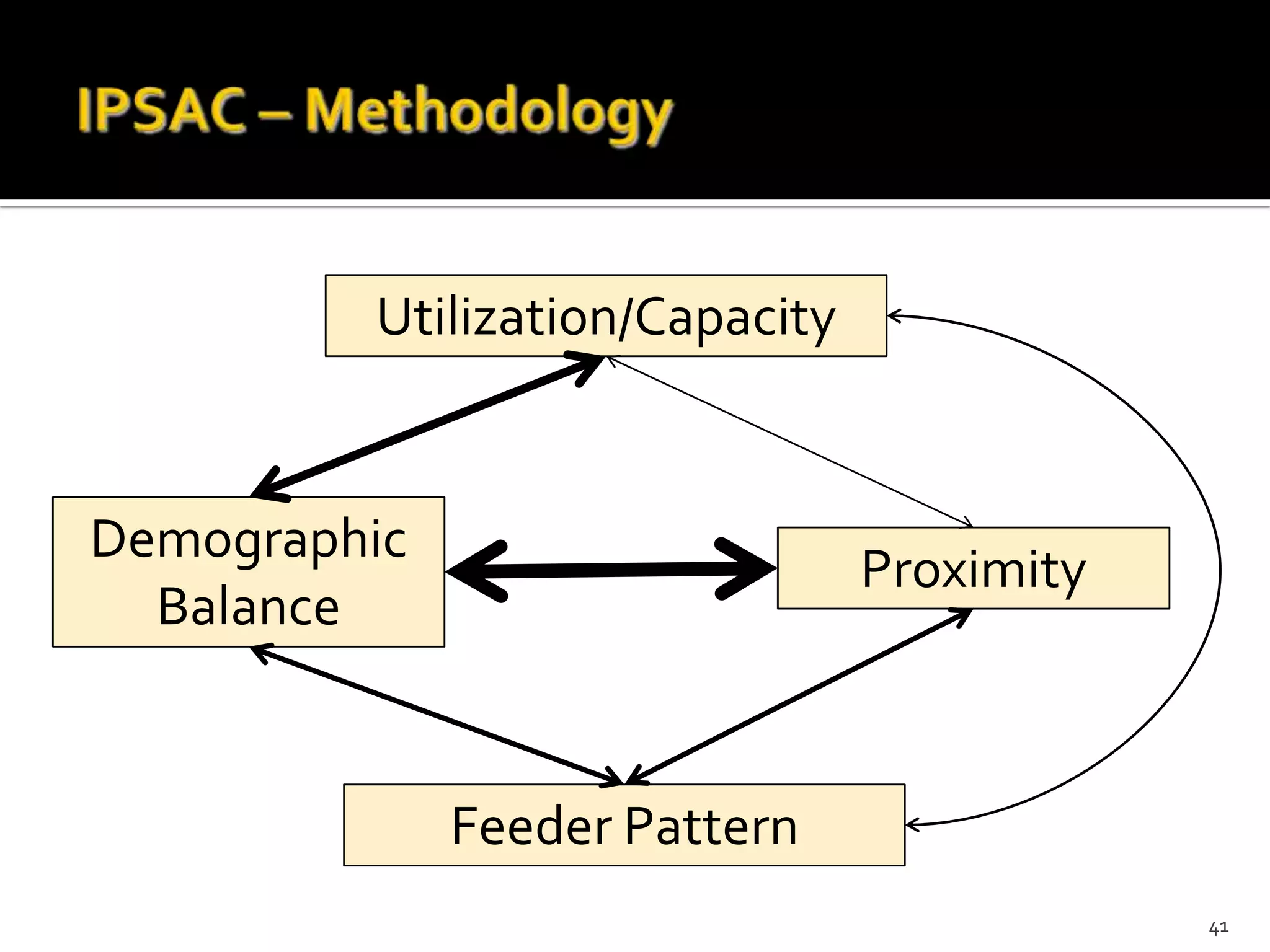 IPSAC – Methodology

Utilization/Capacity

Demographic Balance

Proximity

Feeder Pattern

41